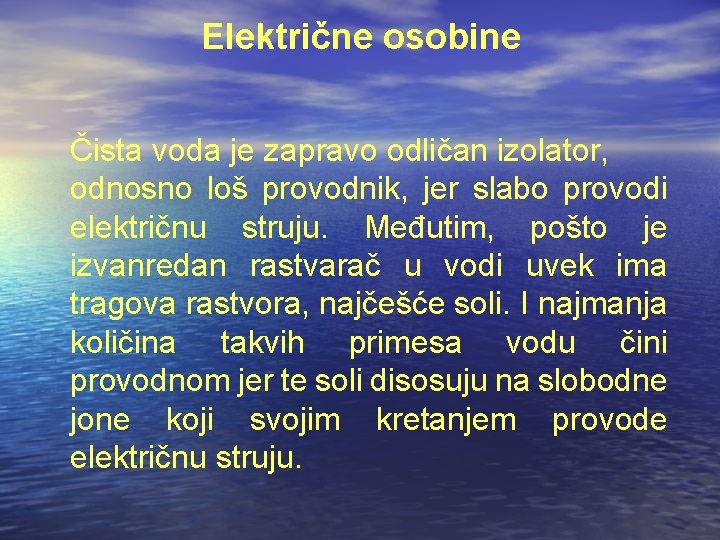 Električne osobine

Čista voda je zapravo odličan izolator, odnosno loš provodnik, jer slabo provodi električnu struju. Međutim, pošto je izvanredan rastvarač u vodi uvek ima tragova rastvora, najčešće soli. I najmanja količina takvih primesa vodu čini provodnom jer te soli disosuju na slobodne jone koji svojim kretanjem provode električnu struju.